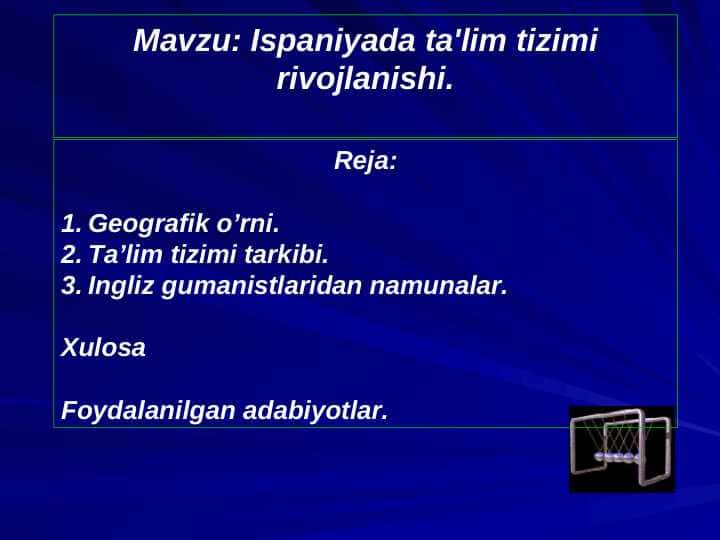 Mavzu: Ispaniyada ta'lim tizimi rivojlanishi.

Reja:

1. Geografik o’rni.
2. Ta’lim tizimi tarkibi.
3. Ingliz gumanistlaridan namunalar.

Xulosa

Foydalanilgan adabiyotlar.